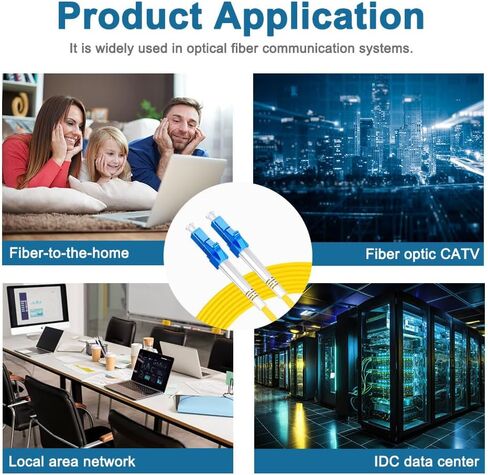 Product Application

It is widely used in optical fiber communication systems.

Fiber-to-the-home

Fiber optic CATV

Local area network

IDC data center